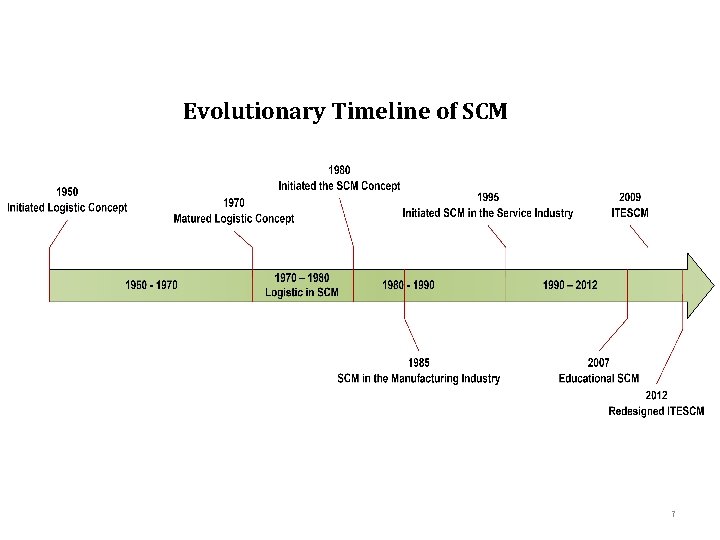 Evolutionary Timeline of SCM

1950
Initiated Logistic Concept

1970
Matured Logistic Concept

1980
Initiated the SCM Concept

1995
Initiated SCM in the Service Industry

2009
ITESCM

1950 - 1970

1970 – 1980
Logistic in SCM

1980 - 1990

1990 – 2012

1985
SCM in the Manufacturing Industry

2007
Educational SCM

2012
Redesigned ITESCM

7